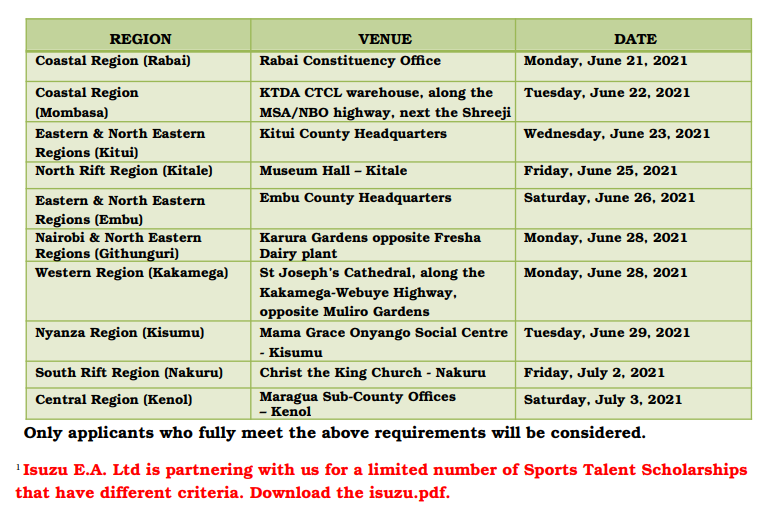 | REGION | VENUE | DATE |
|---|---|---|
| Coastal Region (Rabai) | Rabai Constituency Office | Monday, June 21, 2021 |
| Coastal Region (Mombasa) | KTDA CTCL warehouse, along the MSA/NBO highway, next the Shreeji | Tuesday, June 22, 2021 |
| Eastern & North Eastern Regions (Kitui) | Kitui County Headquarters | Wednesday, June 23, 2021 |
| North Rift Region (Kitale) | Museum Hall – Kitale | Friday, June 25, 2021 |
| Eastern & North Eastern Regions (Embu) | Embu County Headquarters | Saturday, June 26, 2021 |
| Nairobi & North Eastern Regions (Githunguri) | Karura Gardens opposite Fresha Dairy plant | Monday, June 28, 2021 |
| Western Region (Kakamega) | St Joseph's Cathedral, along the Kakamega-Webuye Highway, opposite Muliro Gardens | Monday, June 28, 2021 |
| Nyanza Region (Kisumu) | Mama Grace Onyango Social Centre - Kisumu | Tuesday, June 29, 2021 |
| South Rift Region (Nakuru) | Christ the King Church - Nakuru | Friday, July 2, 2021 |
| Central Region (Kenol) | Maragua Sub-County Offices – Kenol | Saturday, July 3, 2021 |

Only applicants who fully meet the above requirements will be considered.

$^1$ Isuzu E.A. Ltd is partnering with us for a limited number of Sports Talent Scholarships that have different criteria. Download the isuzu.pdf.